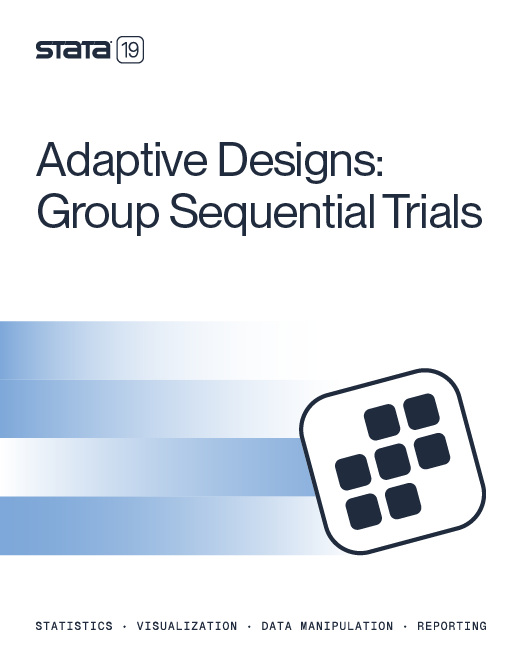 STATA 19

Adaptive Designs: Group Sequential Trials

STATISTICS · VISUALIZATION · DATA MANIPULATION · REPORTING